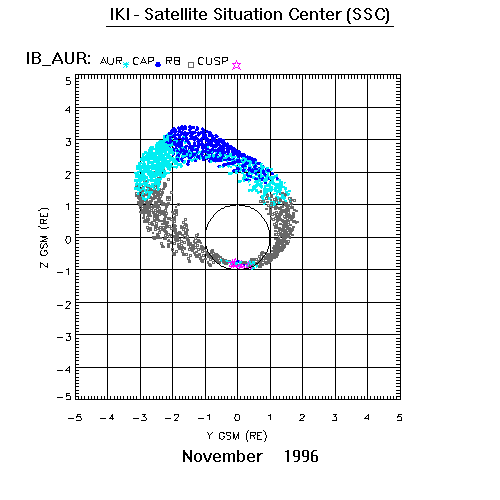 IKI - Satellite Situation Center (SSC)

IB_AUR: AUR CAP RB CUSP

5
4
3
2
1
0
−1
−2
−3
−4
−5

Z GSM (RE)

−5 −4 −3 −2 −1 0 1 2 3 4 5

Y GSM (RE)

November 1996